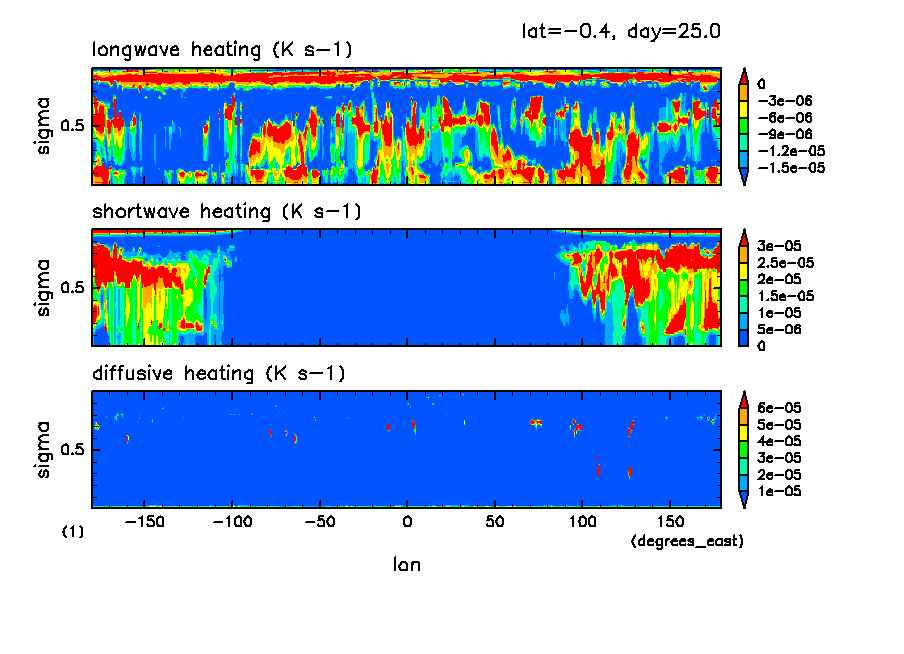 lat=−0.4, day=25.0

longwave heating (K s−1)

sigma

0.5

0
−3e−06
−6e−06
−9e−06
−1.2e−05
−1.5e−05

shortwave heating (K s−1)

sigma

0.5

3e−05
2.5e−05
2e−05
1.5e−05
1e−05
5e−06
0

diffusive heating (K s−1)

sigma

0.5

6e−05
5e−05
4e−05
3e−05
2e−05
1e−05

(1)

−150 −100 −50 0 50 100 150

(degrees_east)

lon